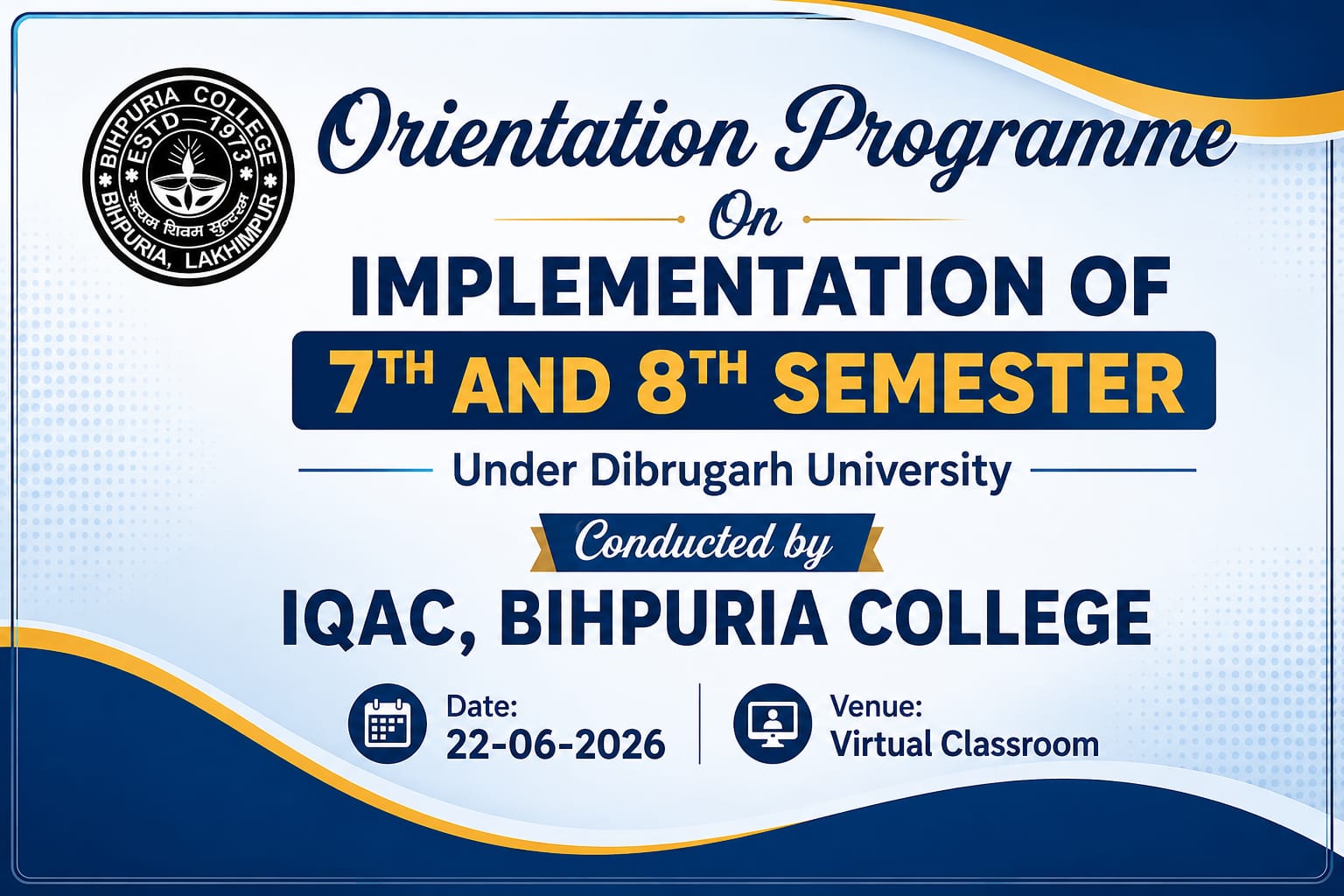 BIHPURIA COLLEGE
ESTD—1973
सत्यम शिवम सुन्दरम
BIHPURIA, LAKHIMPUR

Orientation Programme
On
IMPLEMENTATION OF
7TH AND 8TH SEMESTER
Under Dibrugarh University
Conducted by
IQAC, BIHPURIA COLLEGE

Date:
22-06-2026

Venue:
Virtual Classroom